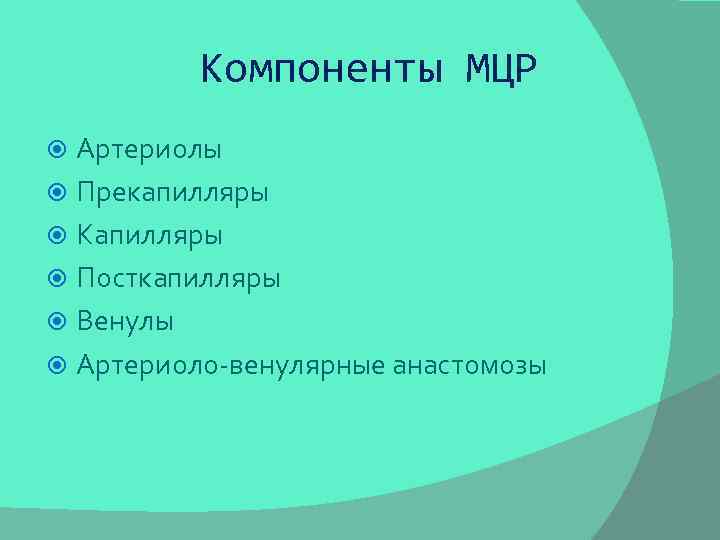 Компоненты МЦР

Артериолы
Прекапилляры
Капилляры
Посткапилляры
Венулы
Артериоло-венулярные анастомозы